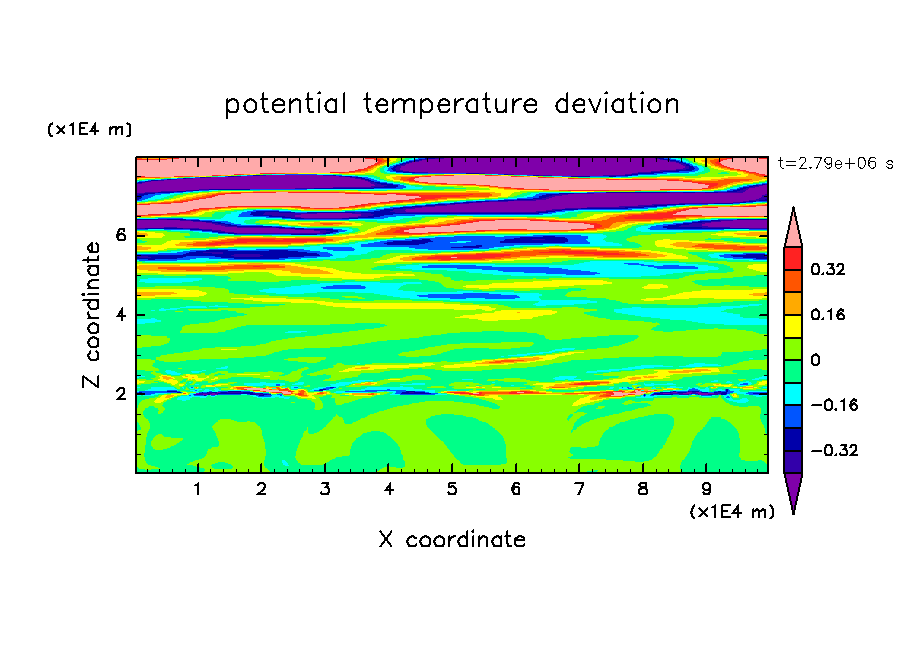 potential temperature deviation

(x1E4 m)

t=2.79e+06 s

Z coordinate

6

4

2

0.32

0.16

0

−0.16

−0.32

1 2 3 4 5 6 7 8 9

(x1E4 m)

X coordinate